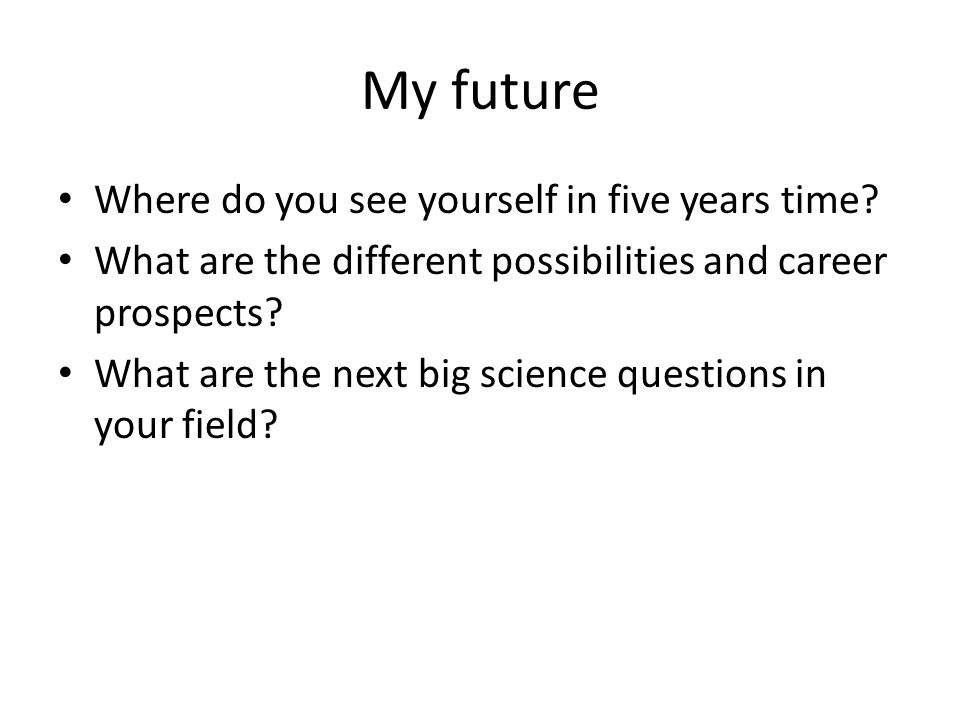 My future

• Where do you see yourself in five years time?
• What are the different possibilities and career prospects?
• What are the next big science questions in your field?